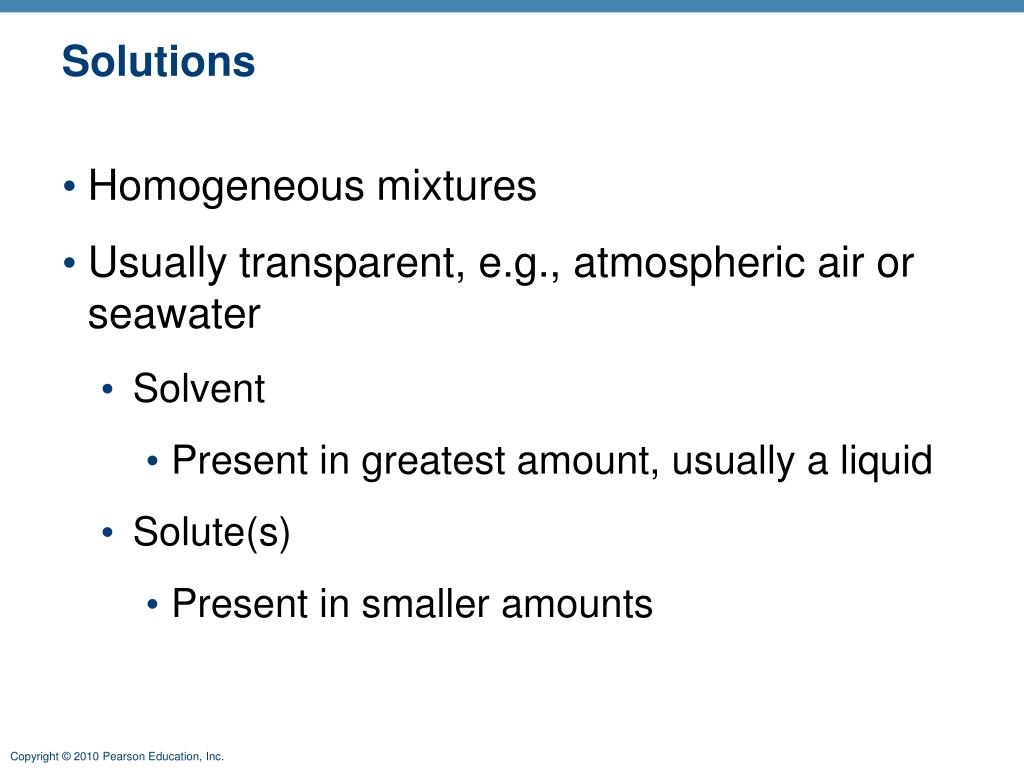 Solutions

• Homogeneous mixtures

• Usually transparent, e.g., atmospheric air or seawater

• Solvent

• Present in greatest amount, usually a liquid

• Solute(s)

• Present in smaller amounts

Copyright © 2010 Pearson Education, Inc.